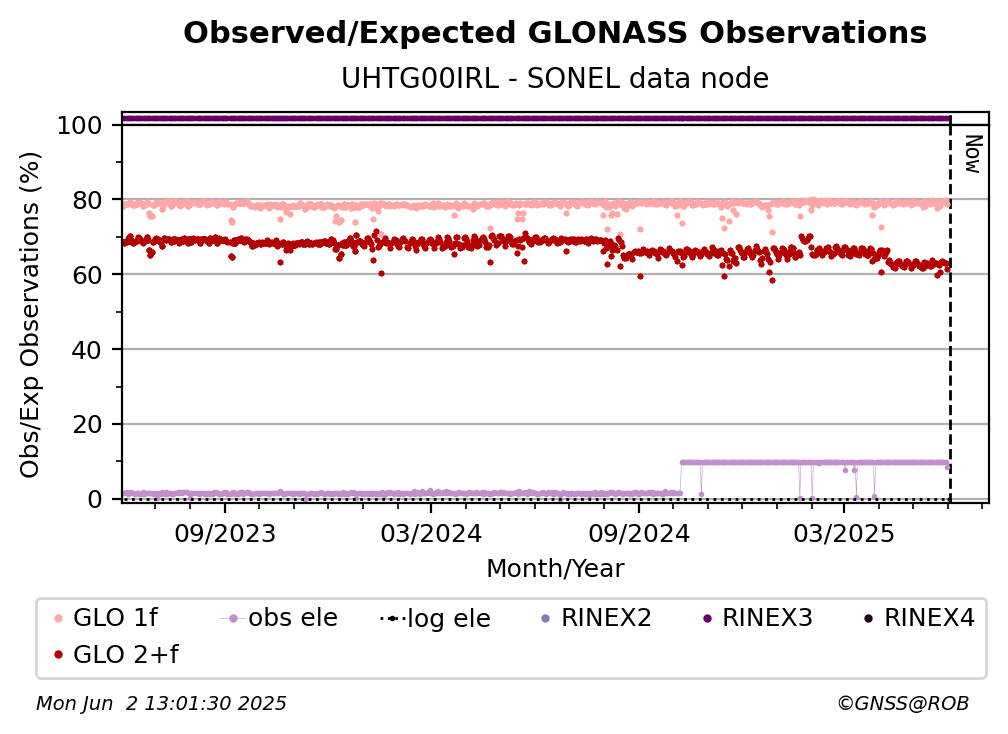 Observed/Expected GLONASS Observations
UHTG00IRL - SONEL data node

Obs/Exp Observations (%)
100
80
60
40
20
0

Now

09/2023
03/2024
09/2024
03/2025
Month/Year

GLO 1f
obs ele
log ele
RINEX2
RINEX3
RINEX4
GLO 2+f

Mon Jun 2 13:01:30 2025
©GNSS@ROB